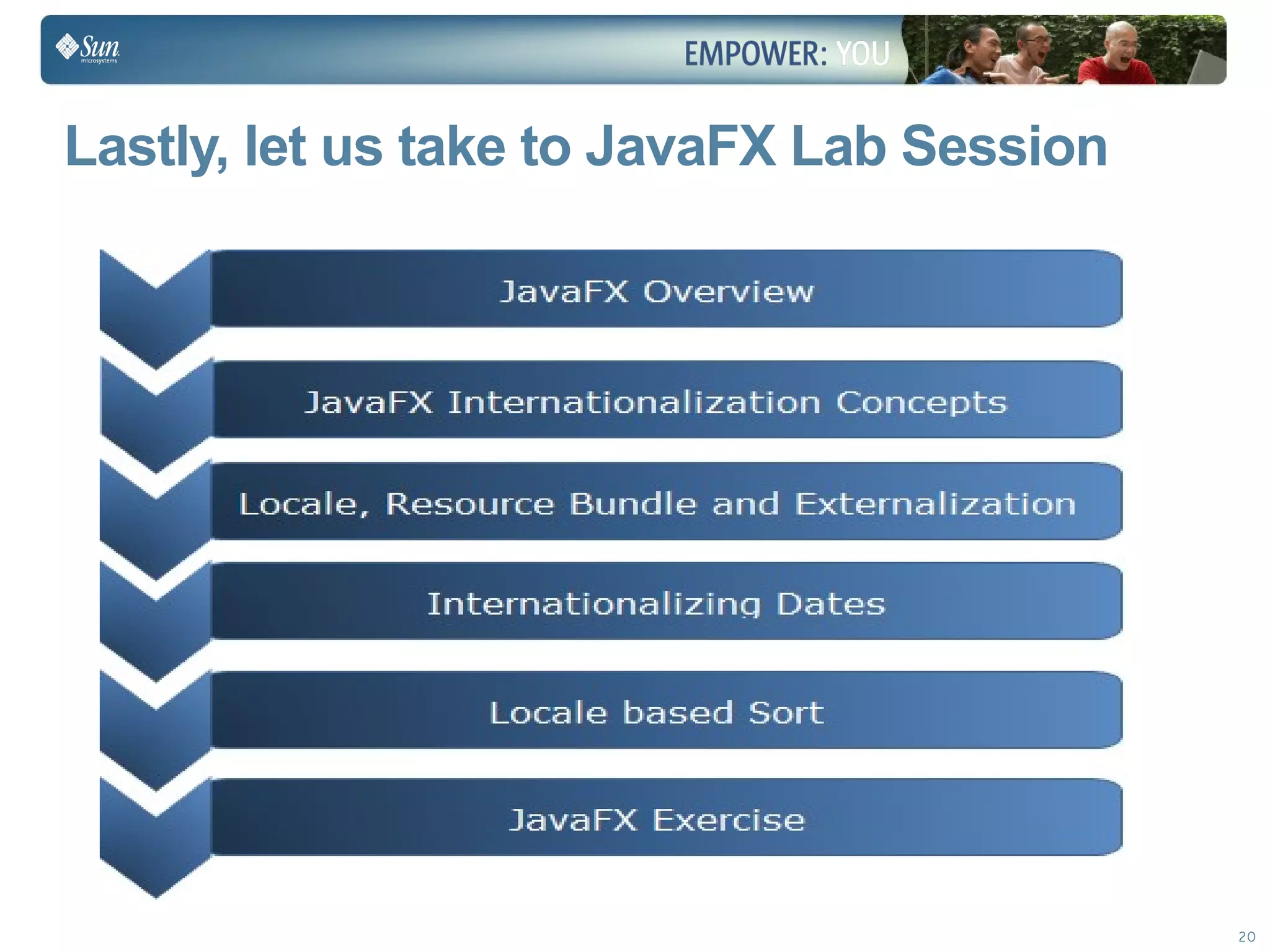 Sun microsystems

EMPOWER: YOU

Lastly, let us take to JavaFX Lab Session

JavaFX Overview

JavaFX Internationalization Concepts

Locale, Resource Bundle and Externalization

Internationalizing Dates

Locale based Sort

JavaFX Exercise

20